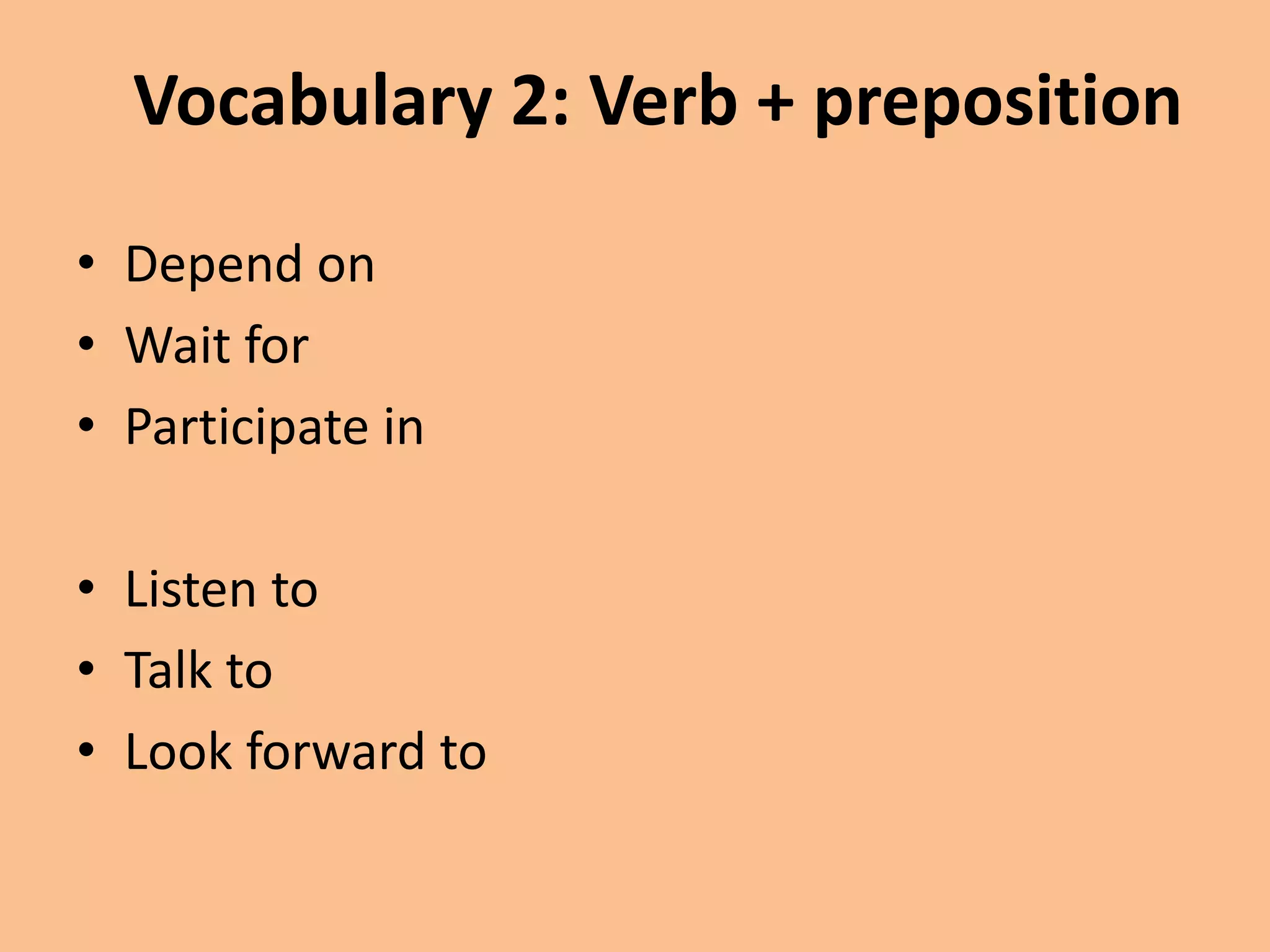 Vocabulary 2: Verb + preposition

• Depend on
• Wait for
• Participate in

• Listen to
• Talk to
• Look forward to